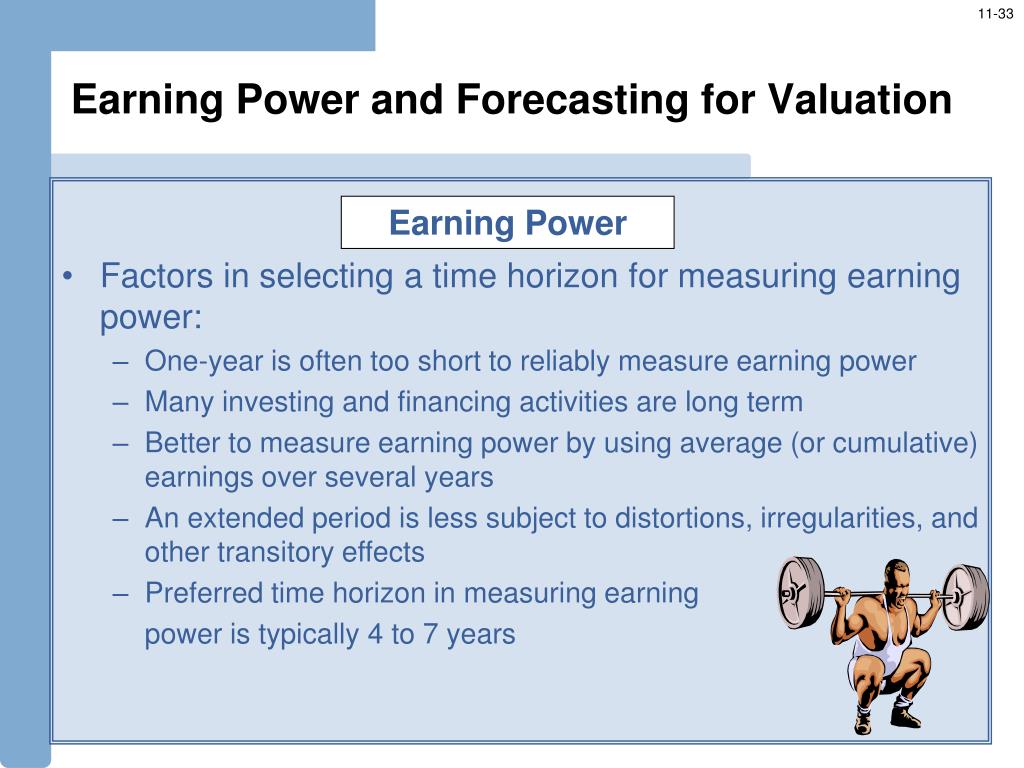 11-33

Earning Power and Forecasting for Valuation

Earning Power

• Factors in selecting a time horizon for measuring earning power:
– One-year is often too short to reliably measure earning power
– Many investing and financing activities are long term
– Better to measure earning power by using average (or cumulative) earnings over several years
– An extended period is less subject to distortions, irregularities, and other transitory effects
– Preferred time horizon in measuring earning power is typically 4 to 7 years